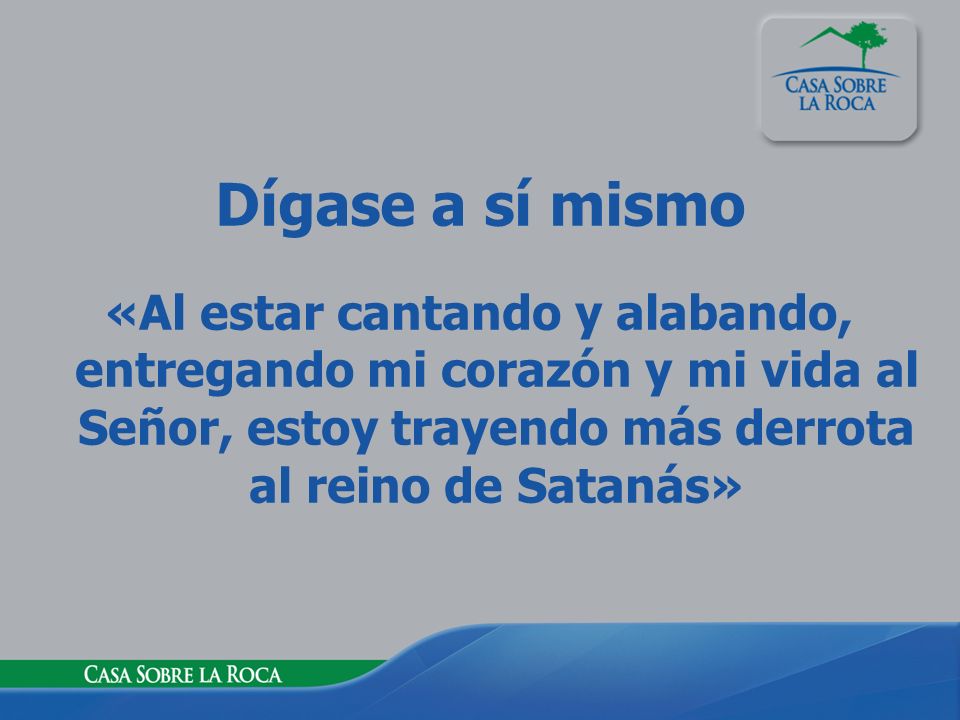 CASA SOBRE LA ROCA

Dígase a sí mismo

«Al estar cantando y alabando, entregando mi corazón y mi vida al Señor, estoy trayendo más derrota al reino de Satanás»

CASA SOBRE LA ROCA